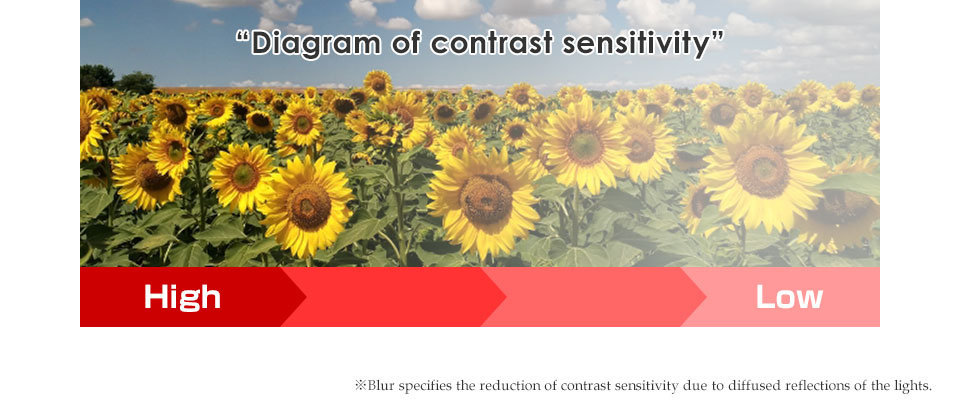 “Diagram of contrast sensitivity”

High

Low

※Blur specifies the reduction of contrast sensitivity due to diffused reflections of the lights.